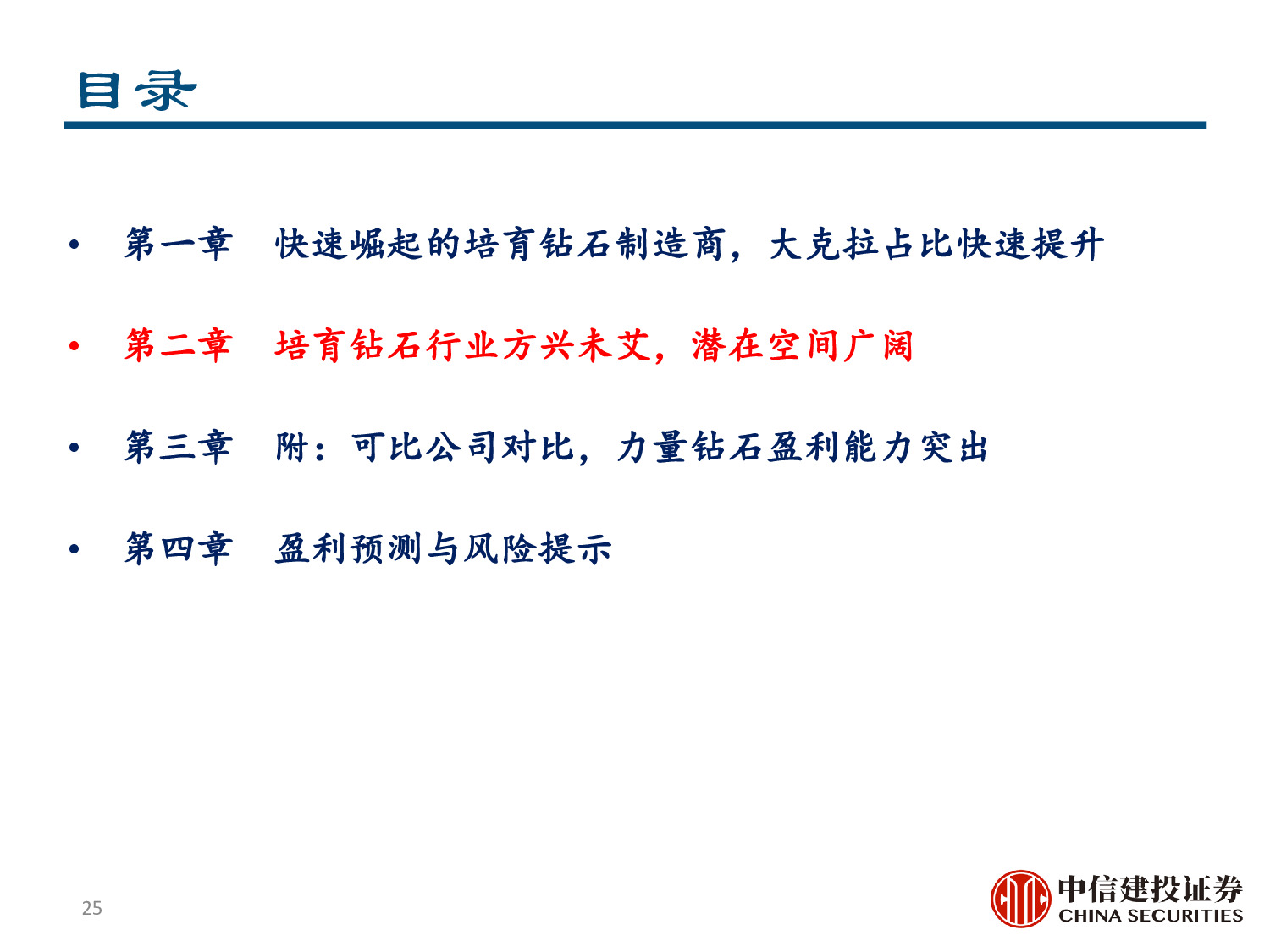 目录

• 第一章 快速崛起的培育钻石制造商，大克拉占比快速提升

• 第二章 培育钻石行业方兴未艾，潜在空间广阔

• 第三章 附：可比公司对比，力量钻石盈利能力突出

• 第四章 盈利预测与风险提示

25

中信建投证券
CHINA SECURITIES